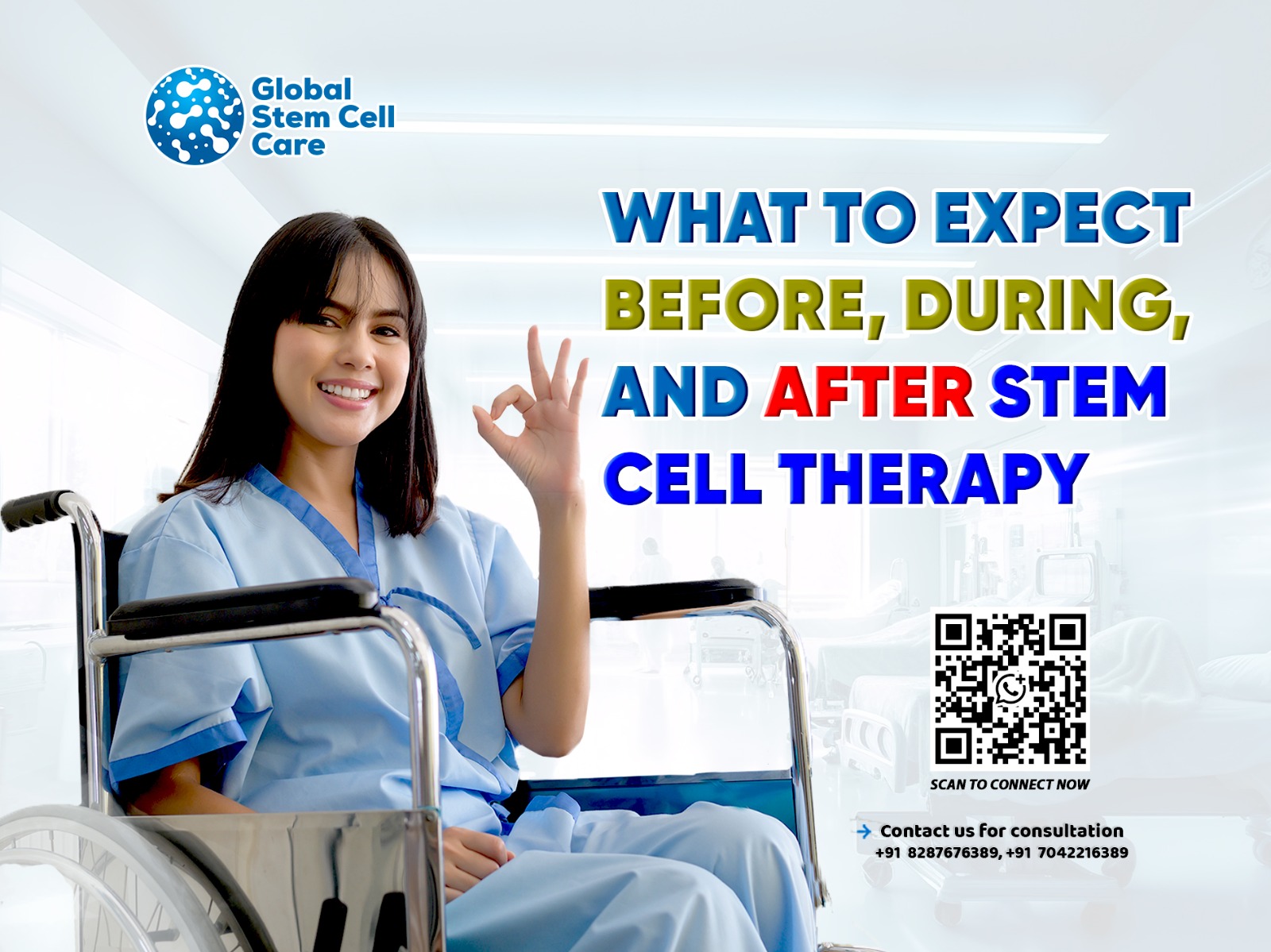 Global Stem Cell Care

WHAT TO EXPECT BEFORE, DURING, AND AFTER STEM CELL THERAPY

SCAN TO CONNECT NOW

Contact us for consultation
+91 8287676389, +91 7042216389